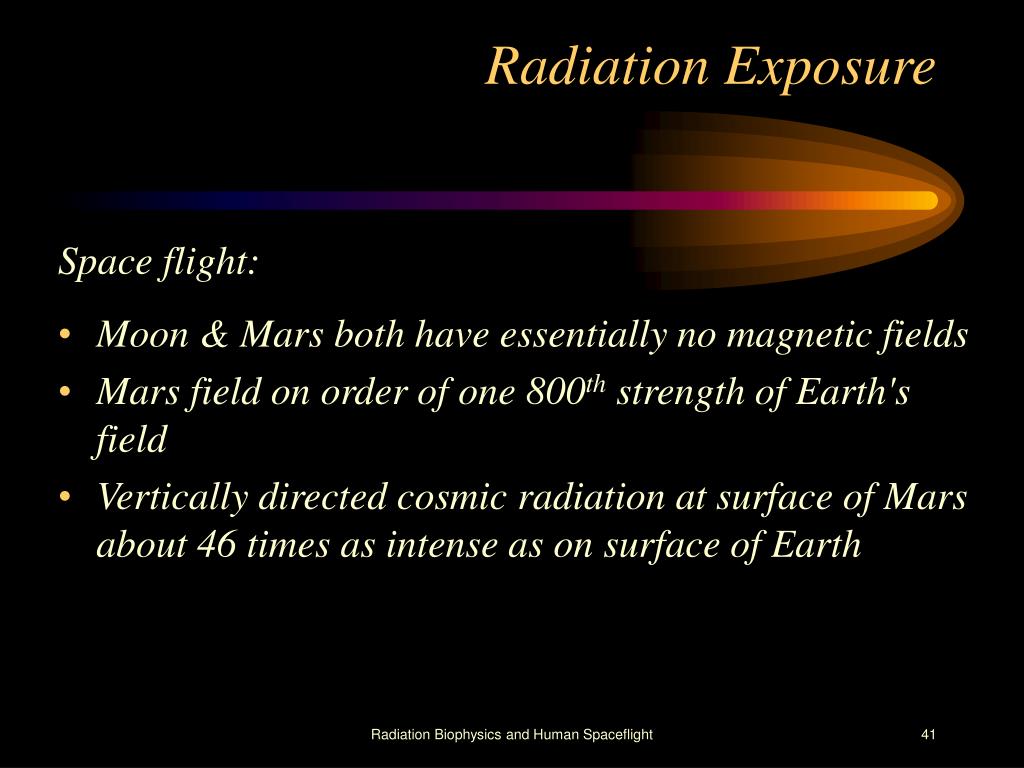 Radiation Exposure

Space flight:

• Moon & Mars both have essentially no magnetic fields
• Mars field on order of one 800$^{th}$ strength of Earth's field
• Vertically directed cosmic radiation at surface of Mars about 46 times as intense as on surface of Earth

Radiation Biophysics and Human Spaceflight

41